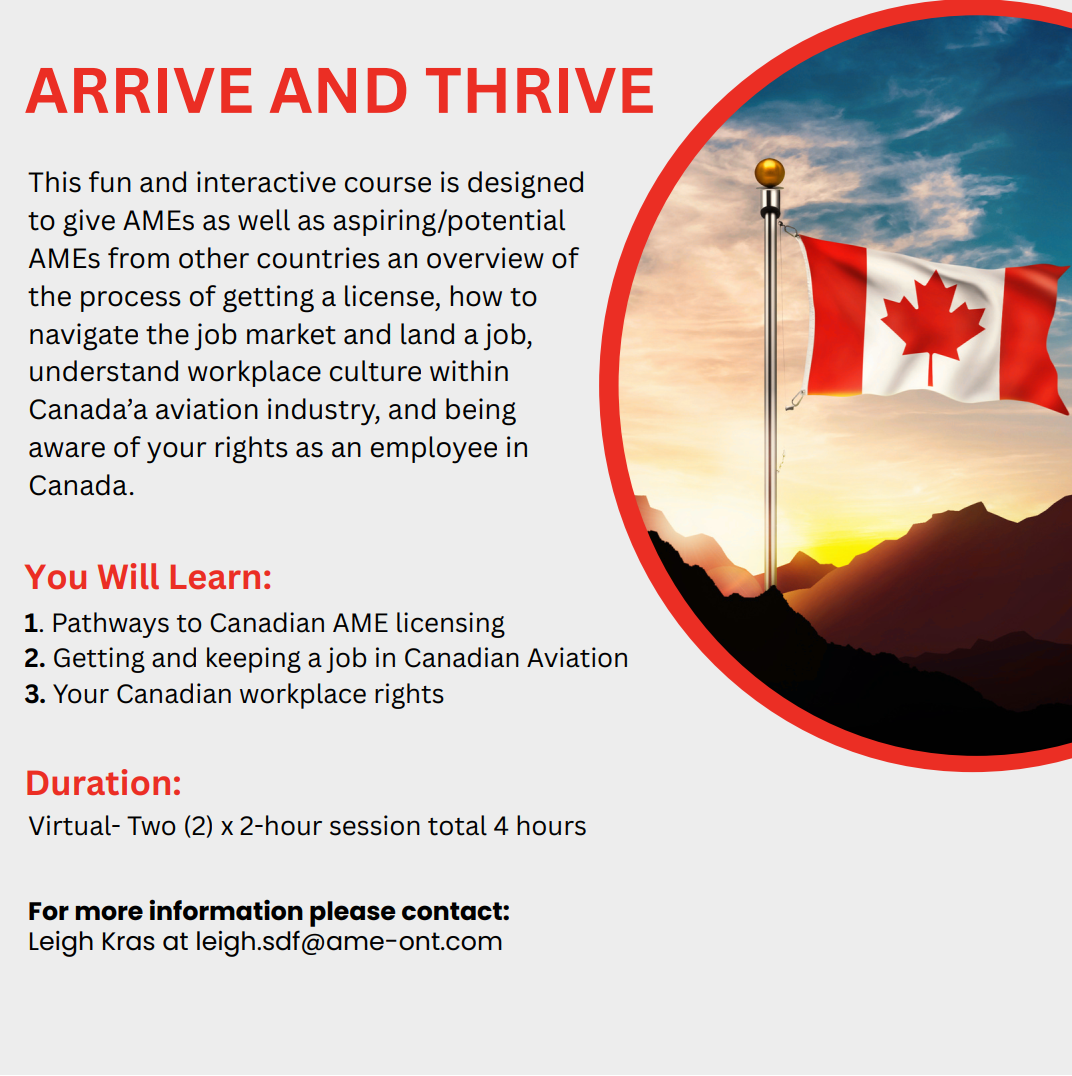 ARRIVE AND THRIVE

This fun and interactive course is designed to give AMEs as well as aspiring/potential AMEs from other countries an overview of the process of getting a license, how to navigate the job market and land a job, understand workplace culture within Canada’a aviation industry, and being aware of your rights as an employee in Canada.

You Will Learn:

1. Pathways to Canadian AME licensing
2. Getting and keeping a job in Canadian Aviation
3. Your Canadian workplace rights

Duration:

Virtual- Two (2) x 2-hour session total 4 hours

For more information please contact:
Leigh Kras at leigh.sdf@ame-ont.com